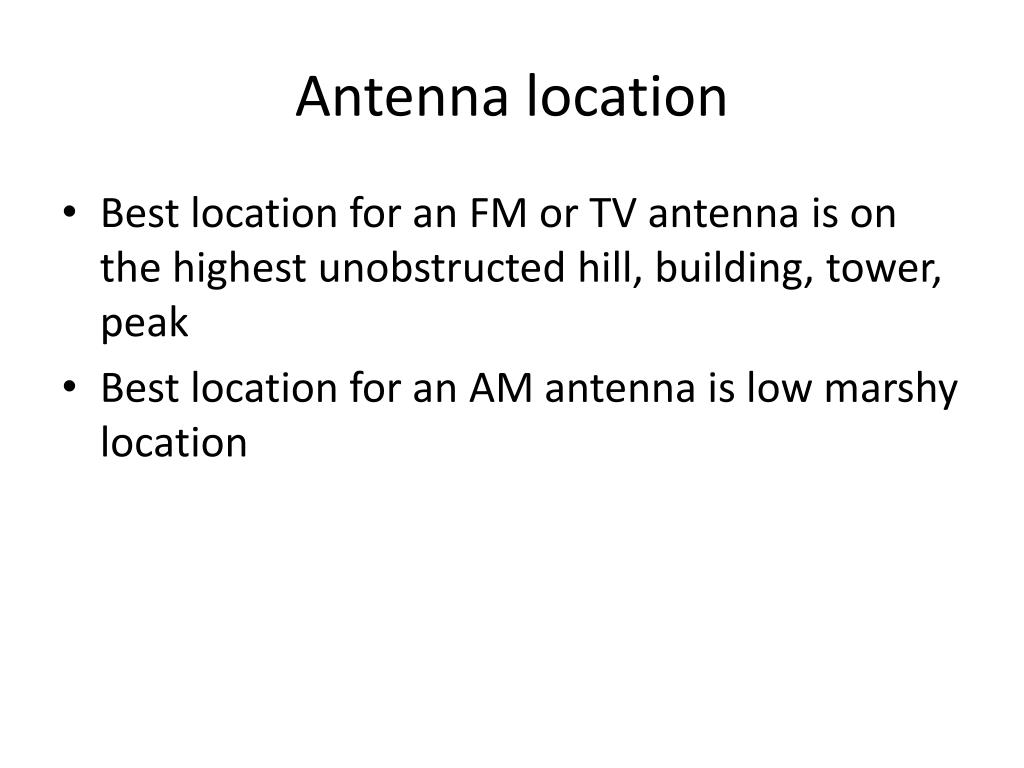 Antenna location

• Best location for an FM or TV antenna is on the highest unobstructed hill, building, tower, peak
• Best location for an AM antenna is low marshy location